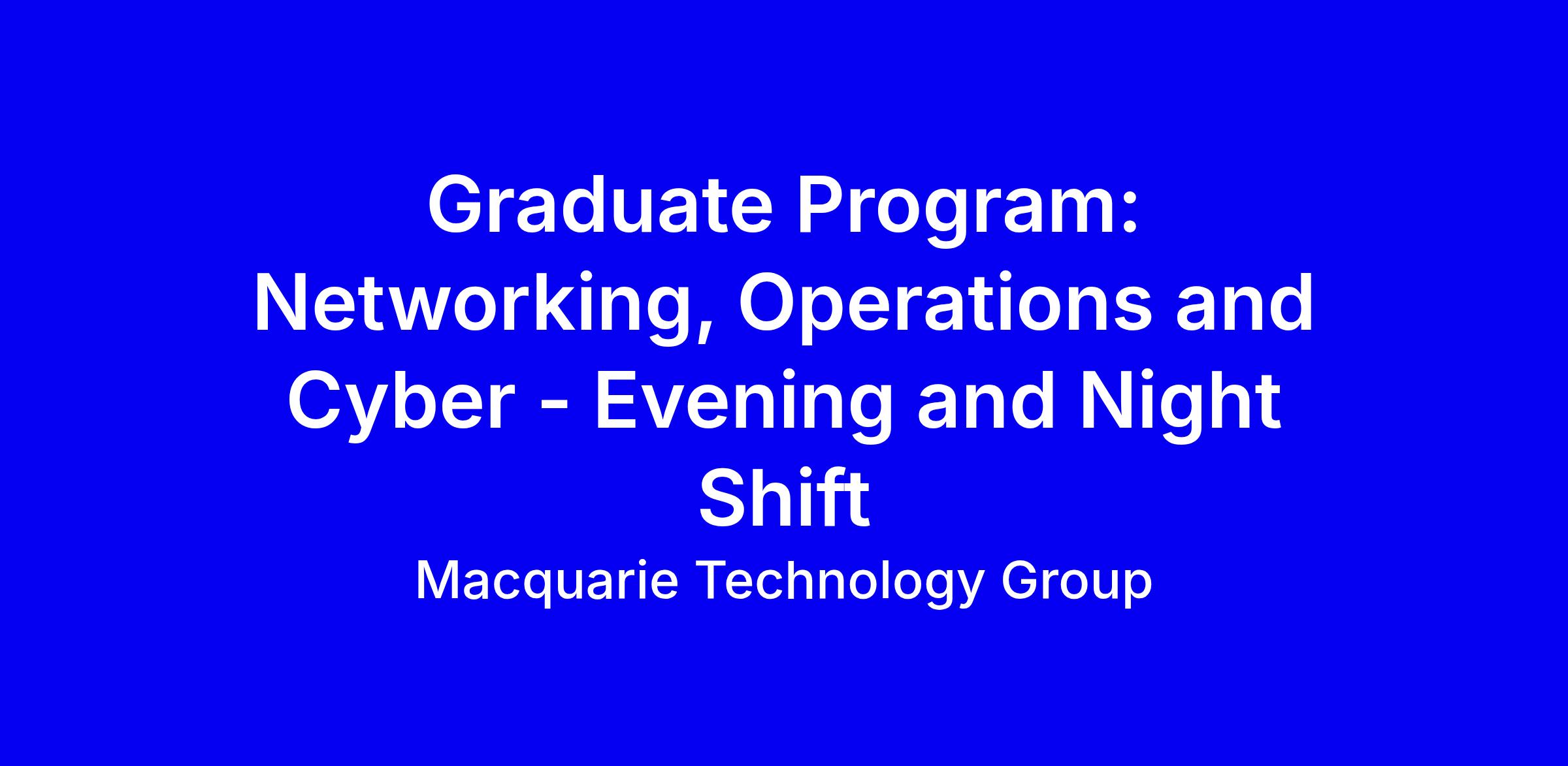 Graduate Program: Networking, Operations and Cyber - Evening and Night Shift

Macquarie Technology Group